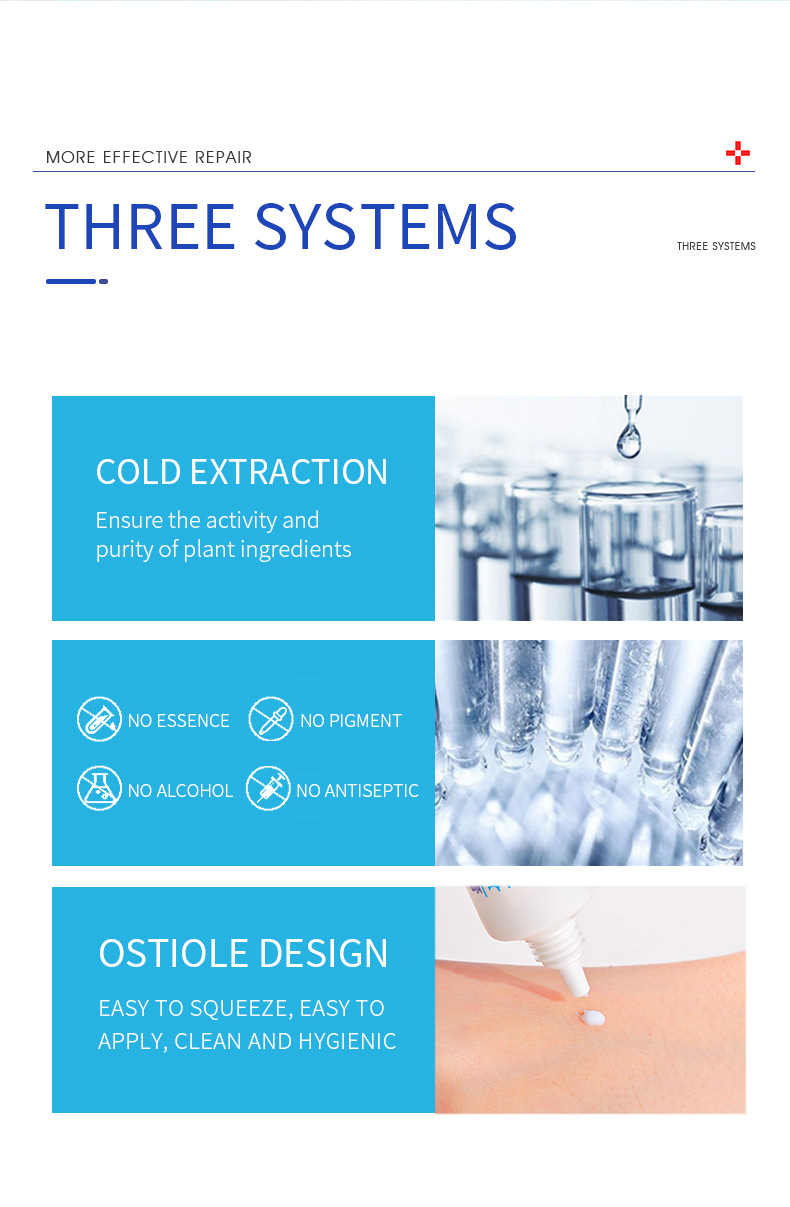 MORE EFFECTIVE REPAIR

THREE SYSTEMS

THREE SYSTEMS

COLD EXTRACTION

Ensure the activity and purity of plant ingredients

NO ESSENCE

NO PIGMENT

NO ALCOHOL

NO ANTISEPTIC

OSTIOLE DESIGN

EASY TO SQUEEZE, EASY TO APPLY, CLEAN AND HYGIENIC